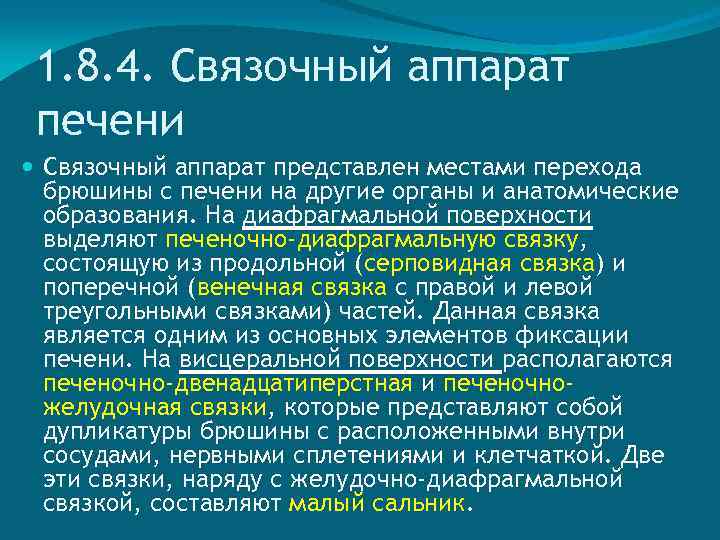 1.8.4. Связочный аппарат печени

Связочный аппарат представлен местами перехода брюшины с печени на другие органы и анатомические образования. На диафрагмальной поверхности выделяют печеночно-диафрагмальную связку, состоящую из продольной (серповидная связка) и поперечной (венечная связка с правой и левой треугольными связками) частей. Данная связка является одним из основных элементов фиксации печени. На висцеральной поверхности располагаются печеночно-двенадцатиперстная и печеночно-желудочная связки, которые представляют собой дупликатуры брюшины с расположенными внутри сосудами, нервными сплетениями и клетчаткой. Две эти связки, наряду с желудочно-диафрагмальной связкой, составляют малый сальник.